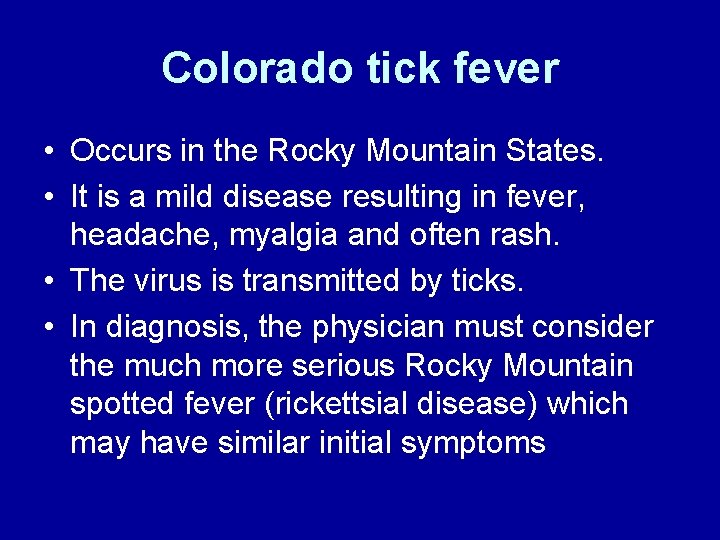 Colorado tick fever

• Occurs in the Rocky Mountain States.
• It is a mild disease resulting in fever, headache, myalgia and often rash.
• The virus is transmitted by ticks.
• In diagnosis, the physician must consider the much more serious Rocky Mountain spotted fever (rickettsial disease) which may have similar initial symptoms